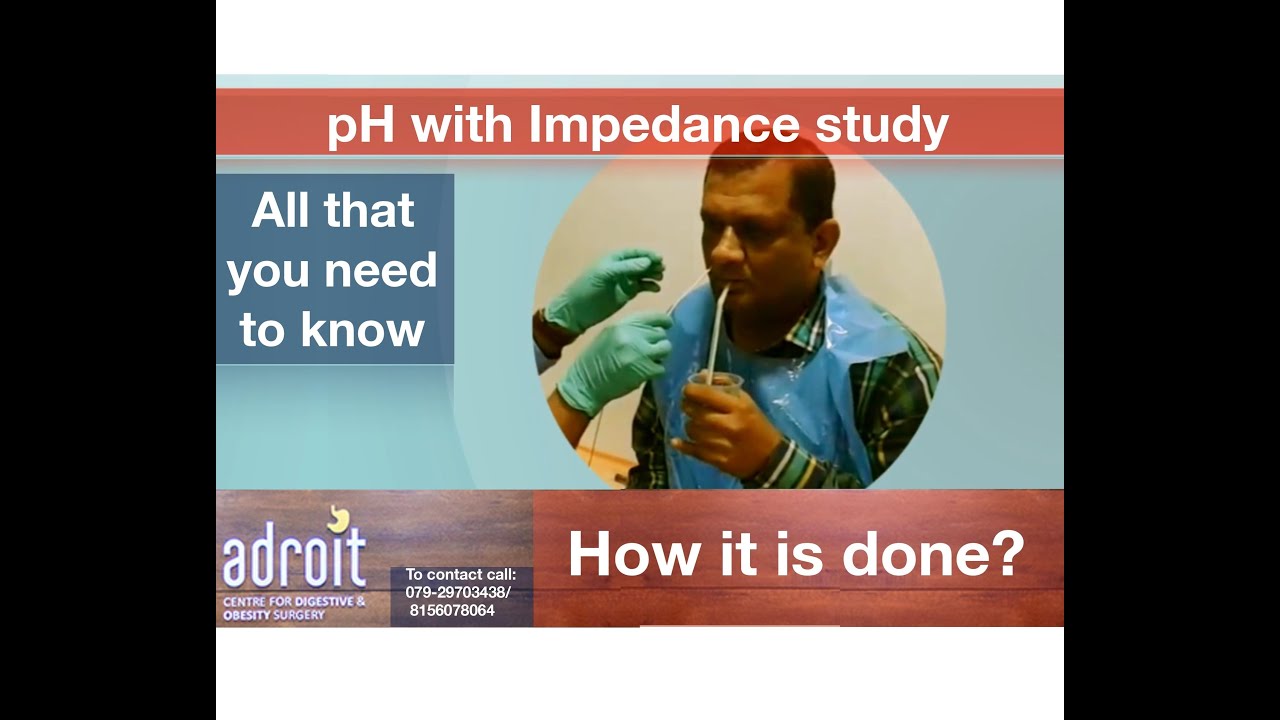 pH with Impedance study

All that you need to know

adroit
CENTRE FOR DIGESTIVE & OBESITY SURGERY

To contact call:
079-29703438/
8156078064

How it is done?